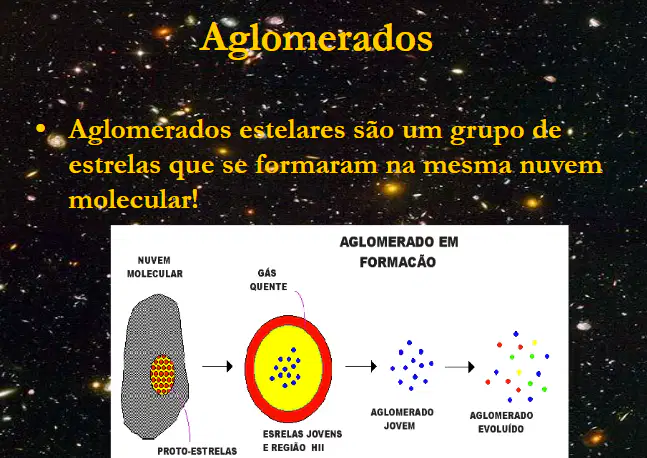 Aglomerados

• Aglomerados estelares são um grupo de estrelas que se formaram na mesma nuvem molecular!

AGLOMERADO EM FORMACÃO

NUVEM MOLECULAR

GÁS QUENTE

PROTO-ESTRELAS

ESRELAS JOVENS E REGIÃO HII

AGLOMERADO JOVEM

AGLOMERADO EVOLUÍDO